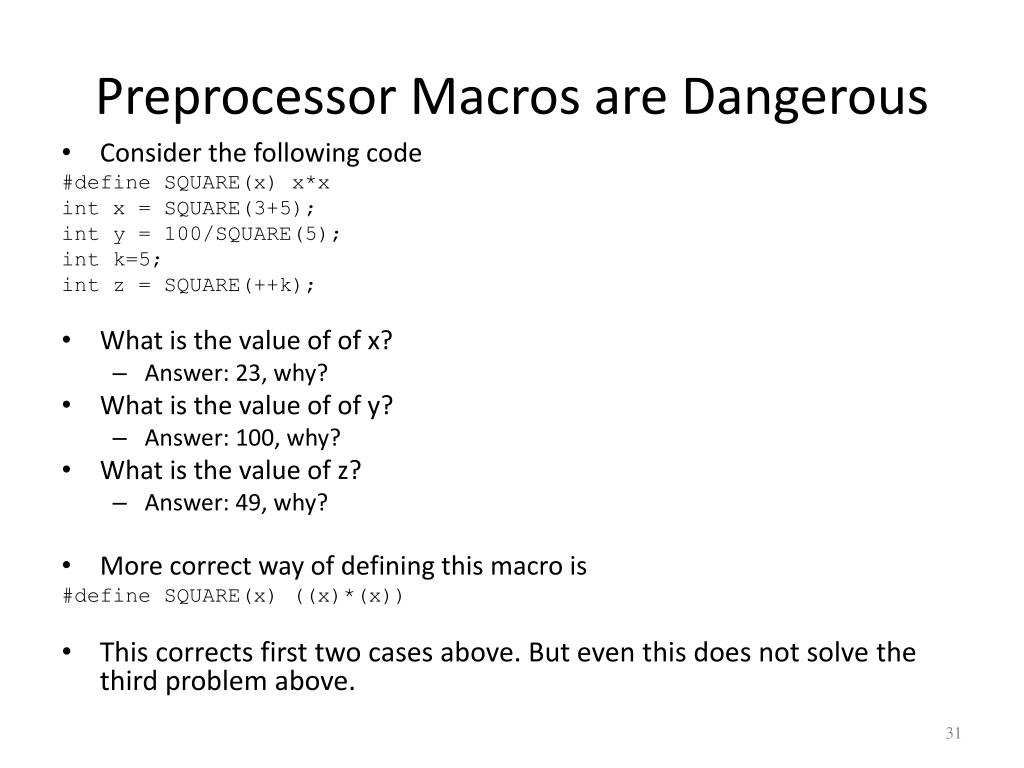 Preprocessor Macros are Dangerous

• Consider the following code
#define SQUARE(x) x*x
int x = SQUARE(3+5);
int y = 100/SQUARE(5);
int k=5;
int z = SQUARE(++k);

• What is the value of of x?
– Answer: 23, why?
• What is the value of of y?
– Answer: 100, why?
• What is the value of z?
– Answer: 49, why?

• More correct way of defining this macro is
#define SQUARE(x) ((x)*(x))

• This corrects first two cases above. But even this does not solve the third problem above.

31